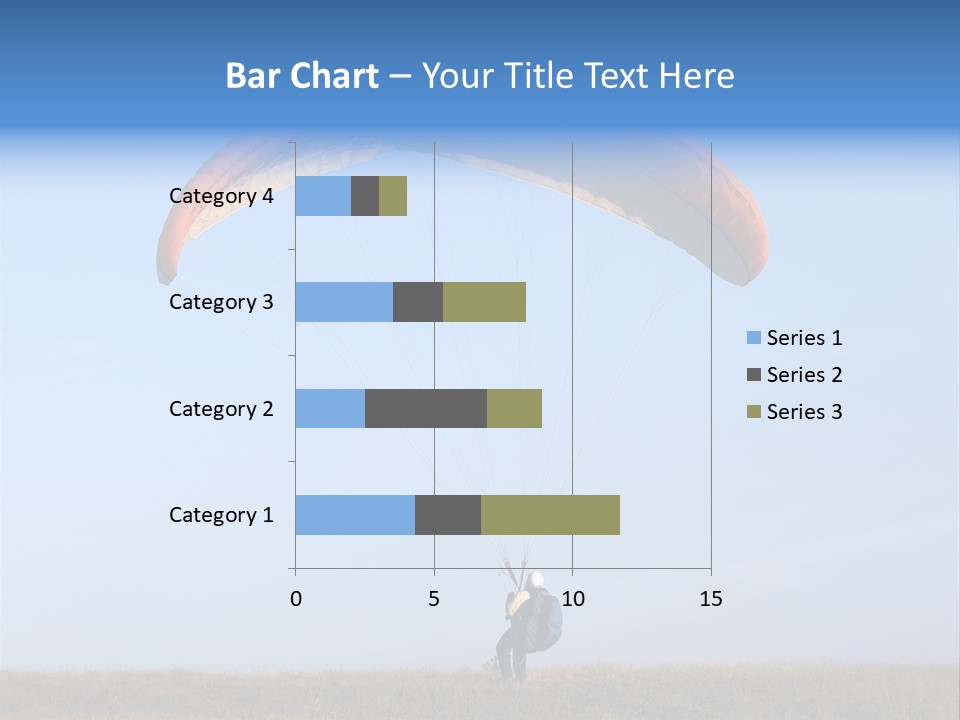 Bar Chart – Your Title Text Here

Category 4
Category 3
Category 2
Category 1

0
5
10
15

Series 1
Series 2
Series 3